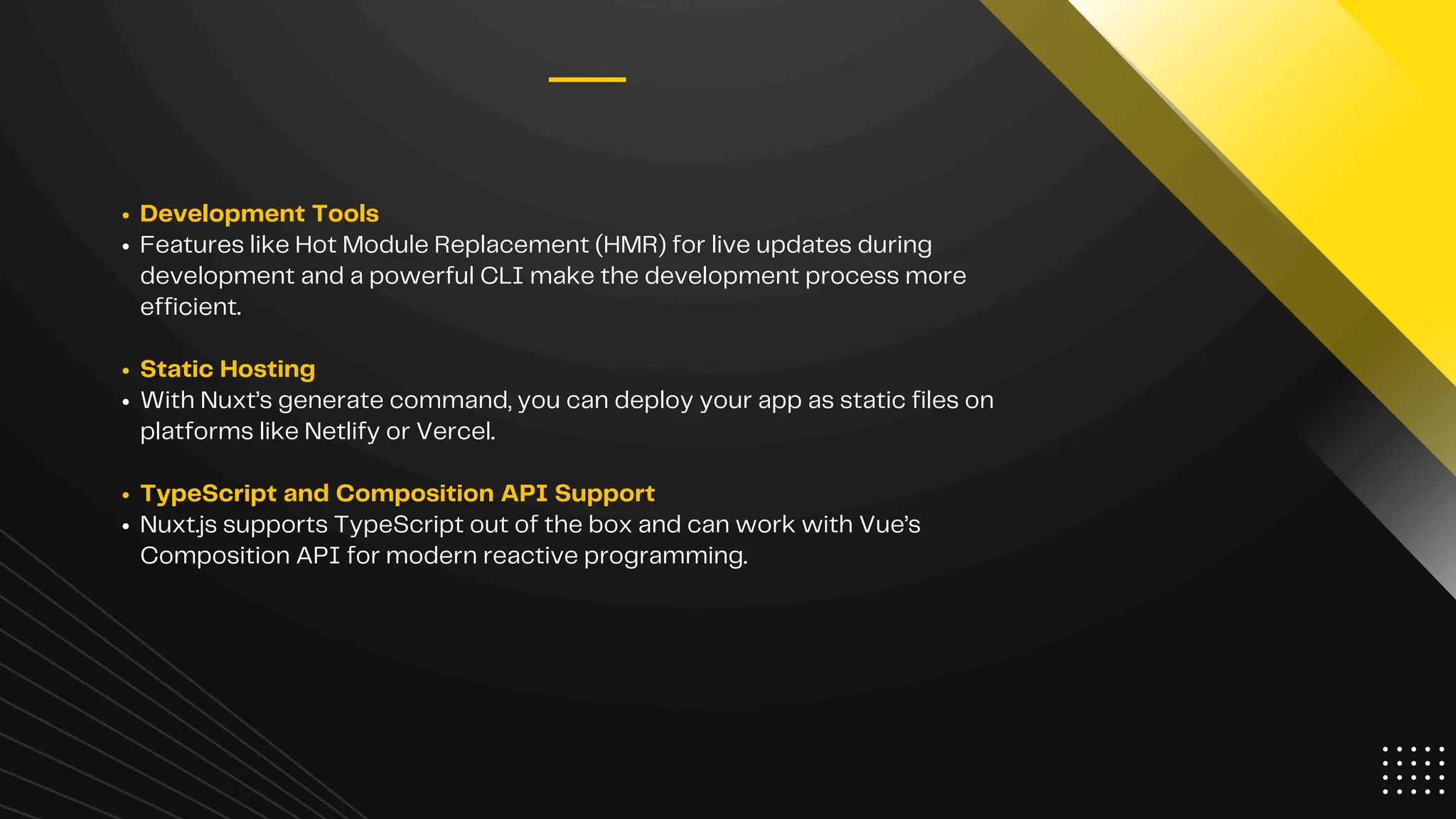 • Development Tools
• Features like Hot Module Replacement (HMR) for live updates during development and a powerful CLI make the development process more efficient.

• Static Hosting
• With Nuxt's generate command, you can deploy your app as static files on platforms like Netlify or Vercel.

• TypeScript and Composition API Support
• Nuxt.js supports TypeScript out of the box and can work with Vue's Composition API for modern reactive programming.